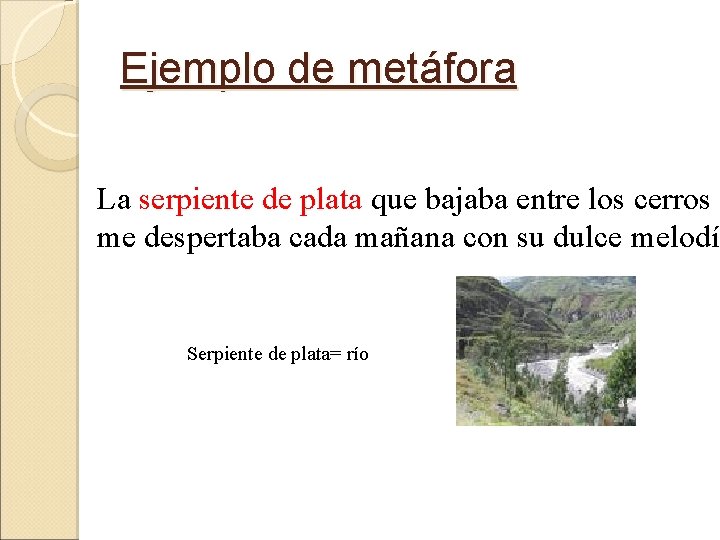 Ejemplo de metáfora

La serpiente de plata que bajaba entre los cerros me despertaba cada mañana con su dulce melodí

Serpiente de plata= río